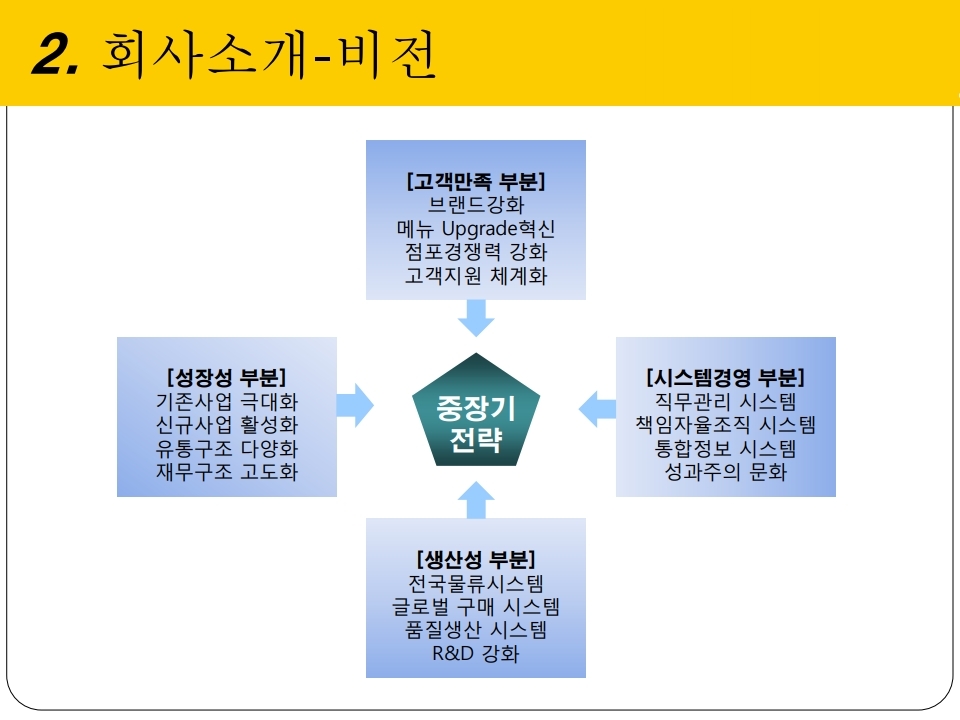 2. 회사소개-비전

[고객만족 부분]
브랜드강화
메뉴 Upgrade혁신
점포경쟁력 강화
고객지원 체계화

[성장성 부분]
기존사업 극대화
신규사업 활성화
유통구조 다양화
재무구조 고도화

중장기 전략

[시스템경영 부분]
직무관리 시스템
책임자율조직 시스템
통합정보 시스템
성과주의 문화

[생산성 부분]
전국물류시스템
글로벌 구매 시스템
품질생산 시스템
R&D 강화